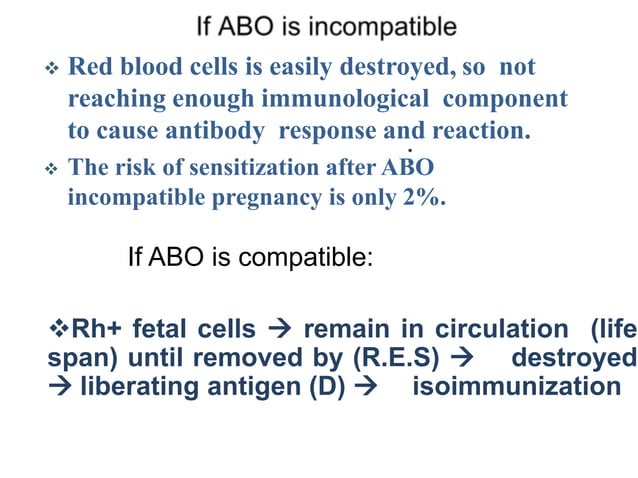 If ABO is incompatible

❖ Red blood cells is easily destroyed, so not reaching enough immunological component to cause antibody response and reaction.

❖ The risk of sensitization after ABO incompatible pregnancy is only 2%.

If ABO is compatible:

❖Rh+ fetal cells → remain in circulation (life span) until removed by (R.E.S) → destroyed → liberating antigen (D) → isoimmunization